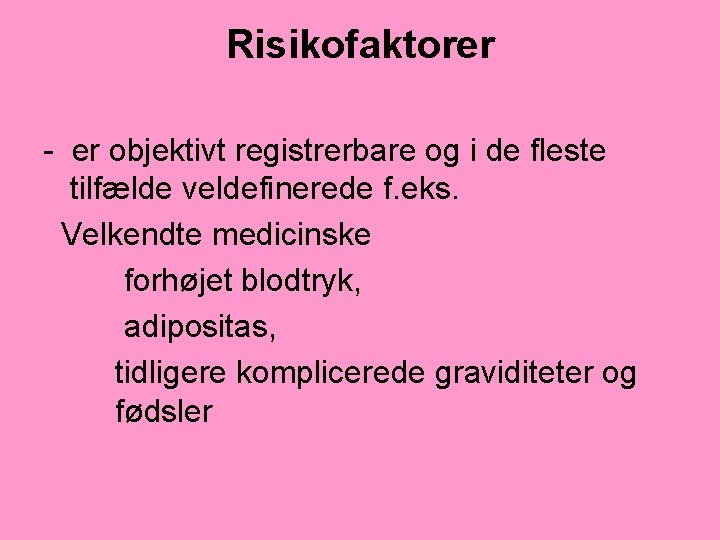 Risikofaktorer

- er objektivt registrerbare og i de fleste tilfælde veldefinerede f.eks.

Velkendte medicinske

forhøjet blodtryk,

adipositas,

tidligere komplicerede graviditeter og fødsler